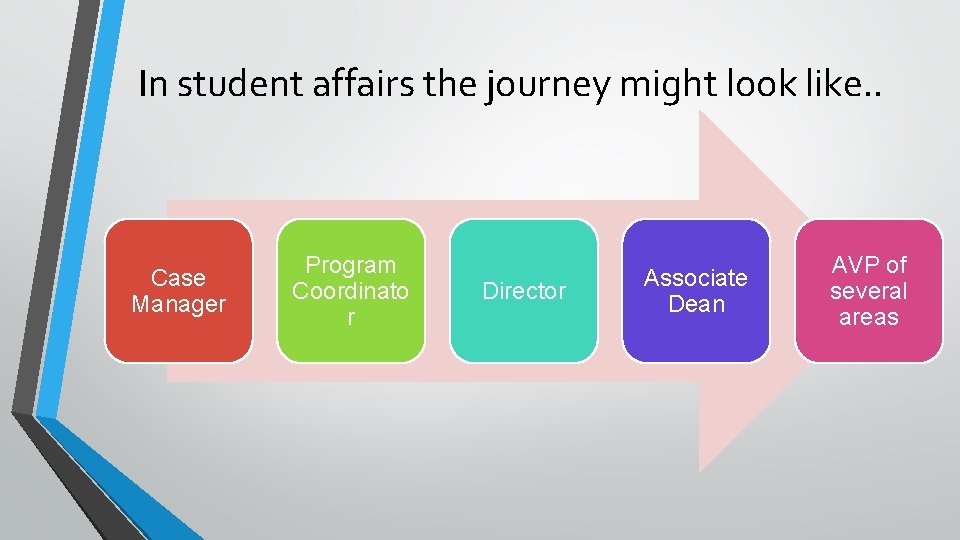 In student affairs the journey might look like..

Case Manager

Program Coordinato r

Director

Associate Dean

AVP of several areas